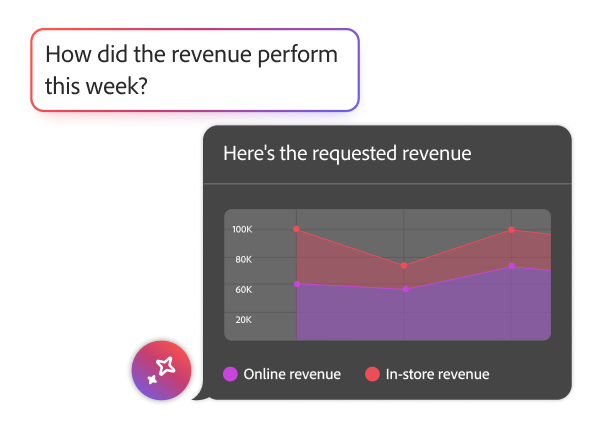 How did the revenue perform this week?

Here's the requested revenue

100K
80K
60K
20K

Online revenue
In-store revenue